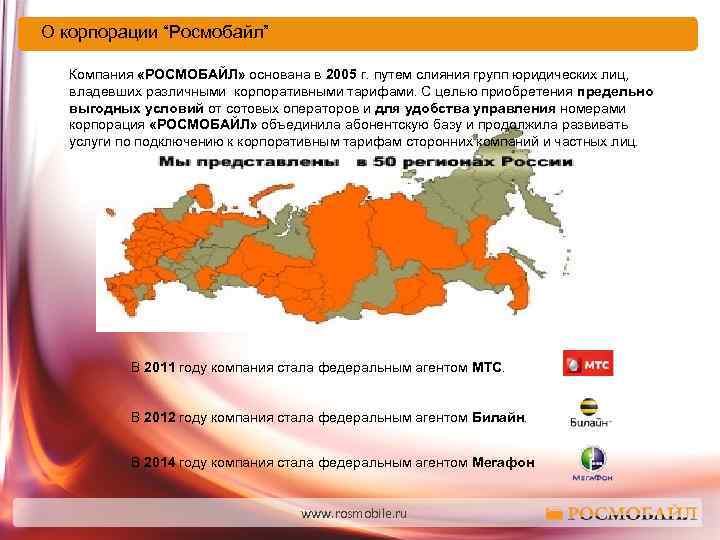 О корпорации "Росмобайл"

Компания «РОСМОБАЙЛ» основана в 2005 г. путем слияния групп юридических лиц, владевших различными корпоративными тарифами. С целью приобретения предельно выгодных условий от сотовых операторов и для удобства управления номерами корпорация «РОСМОБАЙЛ» объединила абонентскую базу и продолжила развивать услуги по подключению к корпоративным тарифам сторонних компаний и частных лиц.

Мы представлены в 50 регионах России

В 2011 году компания стала федеральным агентом МТС.

МТС

В 2012 году компания стала федеральным агентом Билайн.

Билайн

В 2014 году компания стала федеральным агентом Мегафон

МегаФон

www.rosmobile.ru

РОСМОБАЙЛ